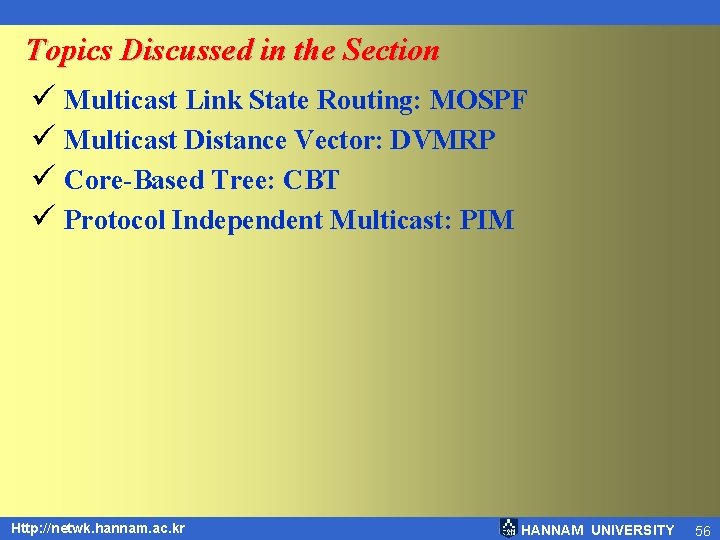 Topics Discussed in the Section

✓ Multicast Link State Routing: MOSPF
✓ Multicast Distance Vector: DVMRP
✓ Core-Based Tree: CBT
✓ Protocol Independent Multicast: PIM

Http://netwk.hannam.ac.kr

HANNAM UNIVERSITY 56